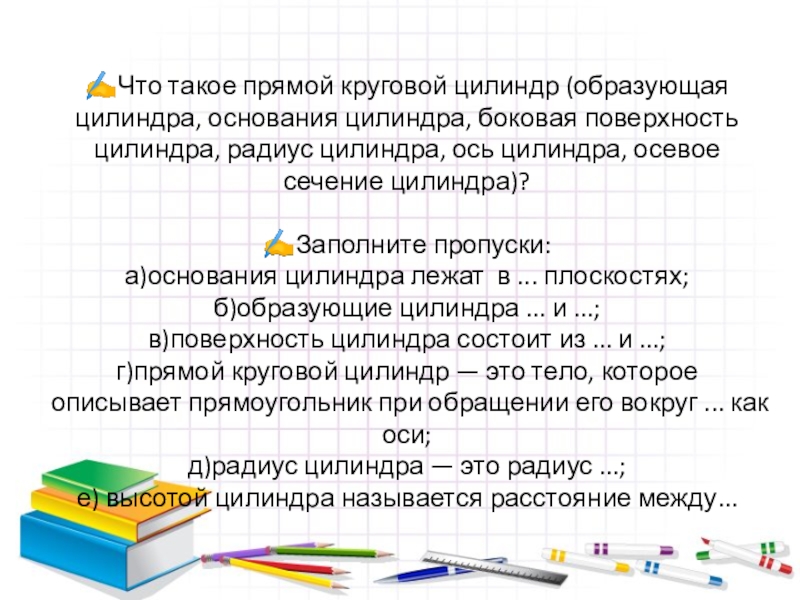 ✍Что такое прямой круговой цилиндр (образующая цилиндра, основания цилиндра, боковая поверхность цилиндра, радиус цилиндра, ось цилиндра, осевое сечение цилиндра)?

✍Заполните пропуски:
а)основания цилиндра лежат в ... плоскостях;
б)образующие цилиндра ... и ...;
в)поверхность цилиндра состоит из ... и ...;
г)прямой круговой цилиндр — это тело, которое описывает прямоугольник при обращении его вокруг ... как оси;
д)радиус цилиндра — это радиус ...;
е) высотой цилиндра называется расстояние между...